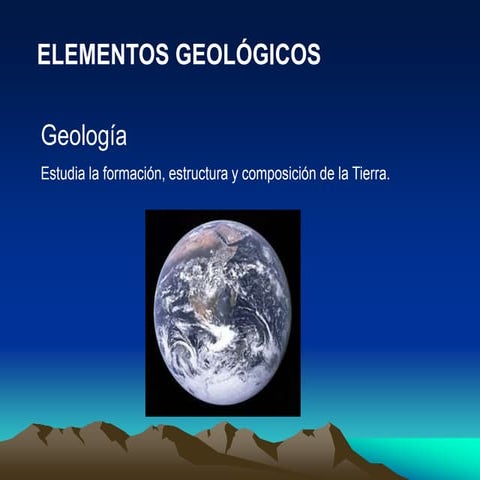 ELEMENTOS GEOLÓGICOS

Geología

Estudia la formación, estructura y composición de la Tierra.